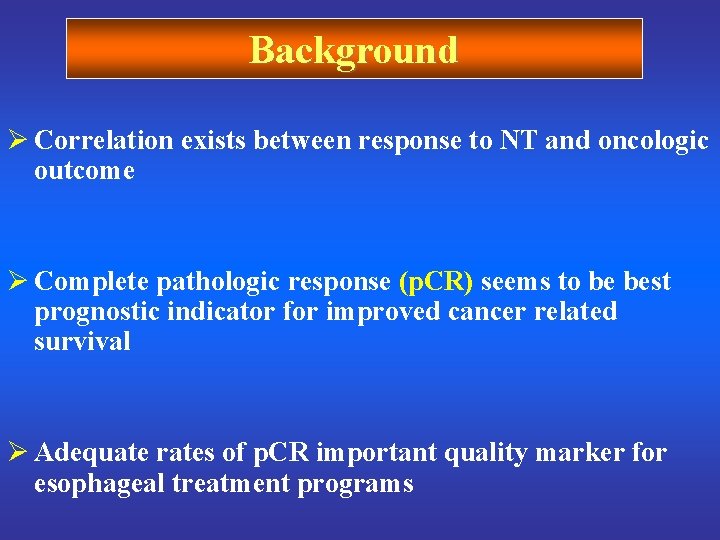 Background

➢ Correlation exists between response to NT and oncologic outcome

➢ Complete pathologic response (pCR) seems to be best prognostic indicator for improved cancer related survival

➢ Adequate rates of pCR important quality marker for esophageal treatment programs